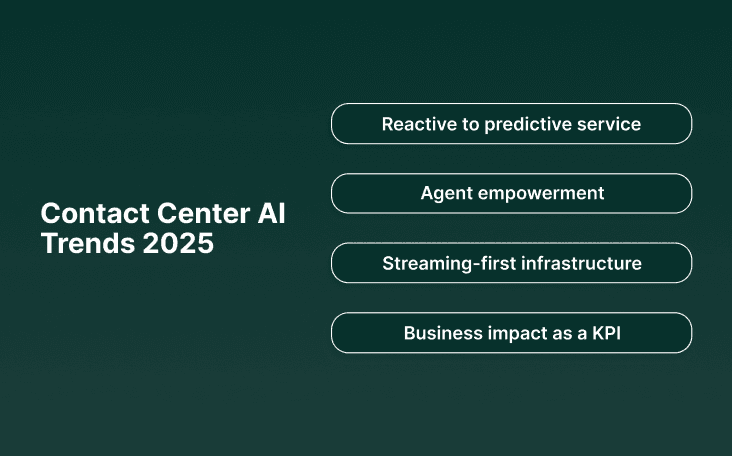 Contact Center AI Trends 2025

Reactive to predictive service

Agent empowerment

Streaming-first infrastructure

Business impact as a KPI